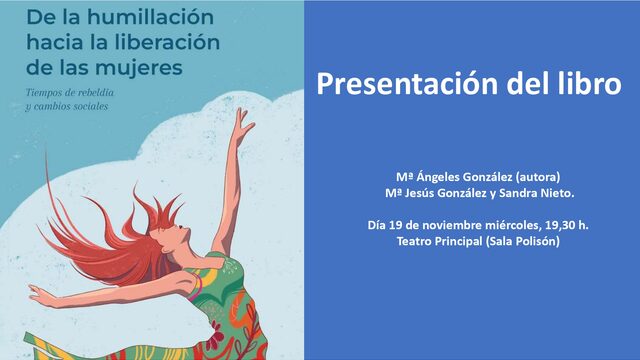 De la humillación hacia la liberación de las mujeres

Tiempos de rebeldía y cambios sociales

Presentación del libro

Mª Ángeles González (autora)
Mª Jesús González y Sandra Nieto.

Día 19 de noviembre miércoles, 19,30 h.
Teatro Principal (Sala Polisón)